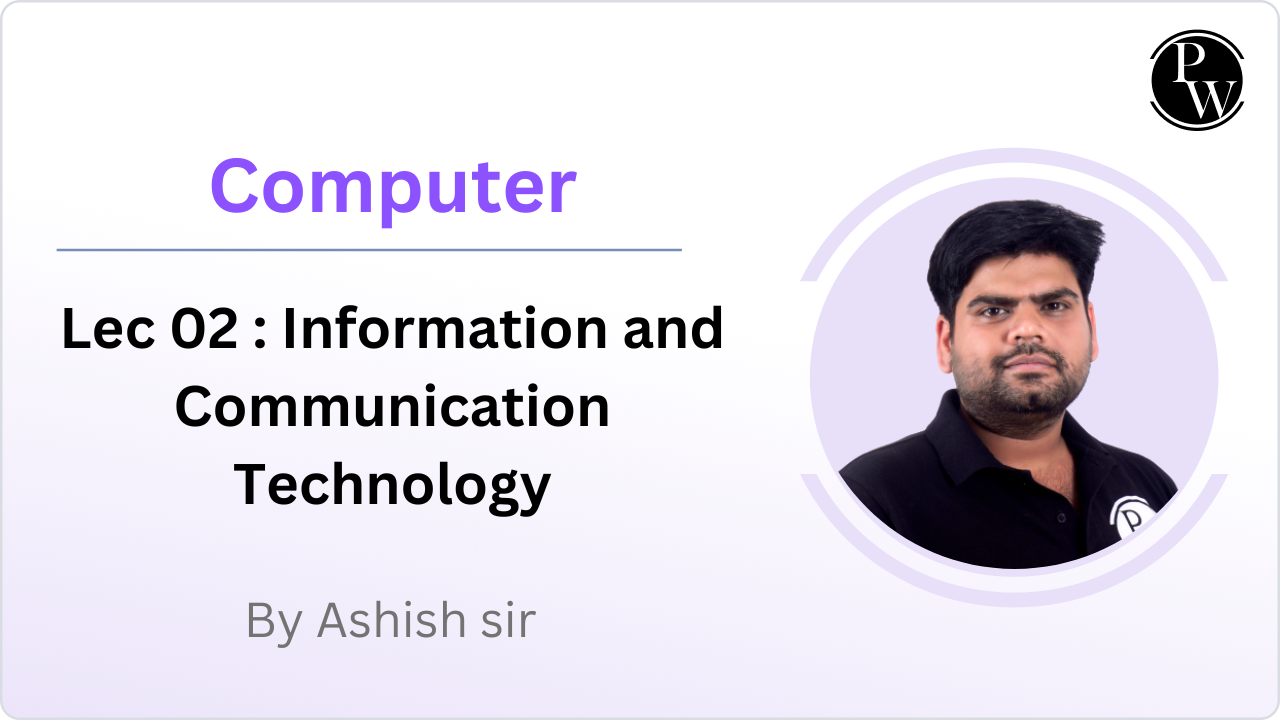 PW

Computer

Lec 02 : Information and Communication Technology

By Ashish sir